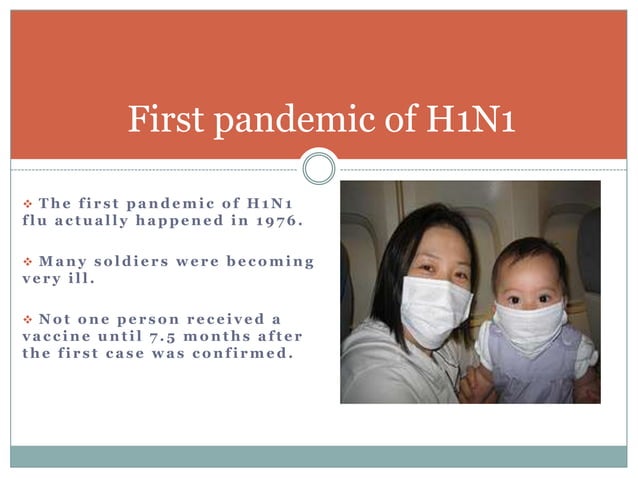 First pandemic of H1N1

❖ The first pandemic of H1N1 flu actually happened in 1976.

❖ Many soldiers were becoming very ill.

❖ Not one person received a vaccine until 7.5 months after the first case was confirmed.